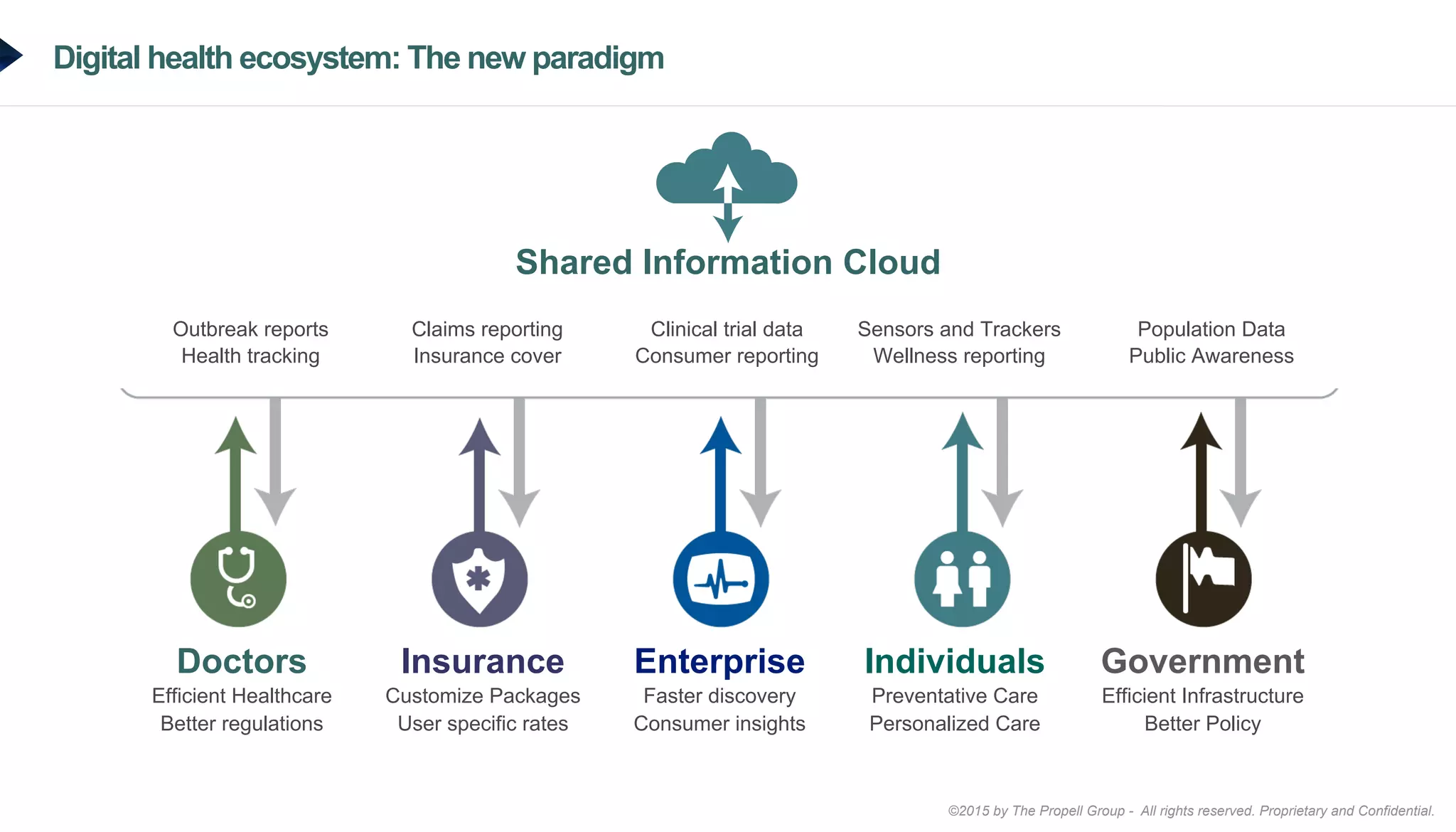 Digital health ecosystem: The new paradigm

Shared Information Cloud

Outbreak reports
Health tracking

Claims reporting
Insurance cover

Clinical trial data
Consumer reporting

Sensors and Trackers
Wellness reporting

Population Data
Public Awareness

Doctors
Efficient Healthcare
Better regulations

Insurance
Customize Packages
User specific rates

Enterprise
Faster discovery
Consumer insights

Individuals
Preventative Care
Personalized Care

Government
Efficient Infrastructure
Better Policy

©2015 by The Propell Group - All rights reserved. Proprietary and Confidential.